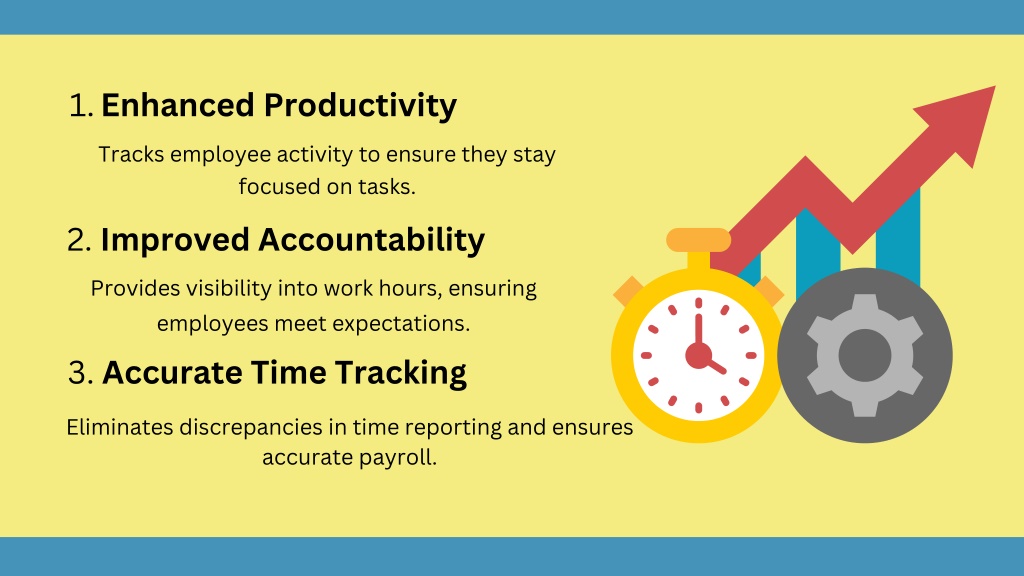 1. Enhanced Productivity

Tracks employee activity to ensure they stay focused on tasks.

2. Improved Accountability

Provides visibility into work hours, ensuring employees meet expectations.

3. Accurate Time Tracking

Eliminates discrepancies in time reporting and ensures accurate payroll.